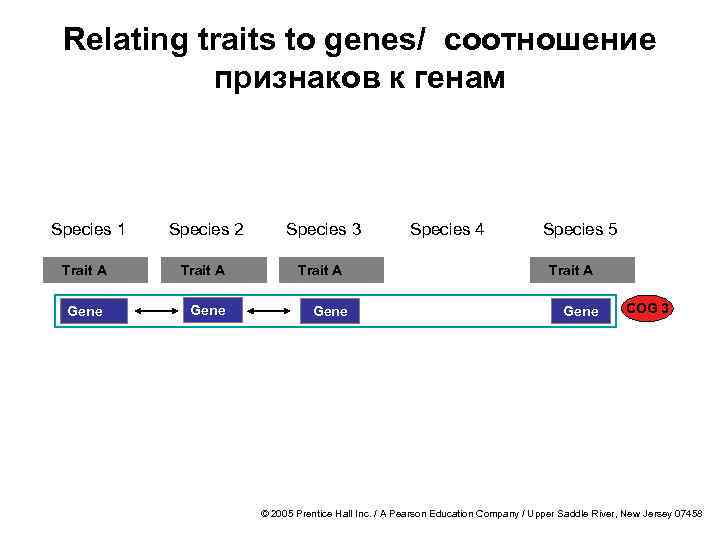 Relating traits to genes/ соотношение признаков к генам

Species 1 Species 2 Species 3 Species 4 Species 5

Trait A Trait A Trait A Trait A

Gene Gene Gene Gene

COG 3

© 2005 Prentice Hall Inc. / A Pearson Education Company / Upper Saddle River, New Jersey 07458